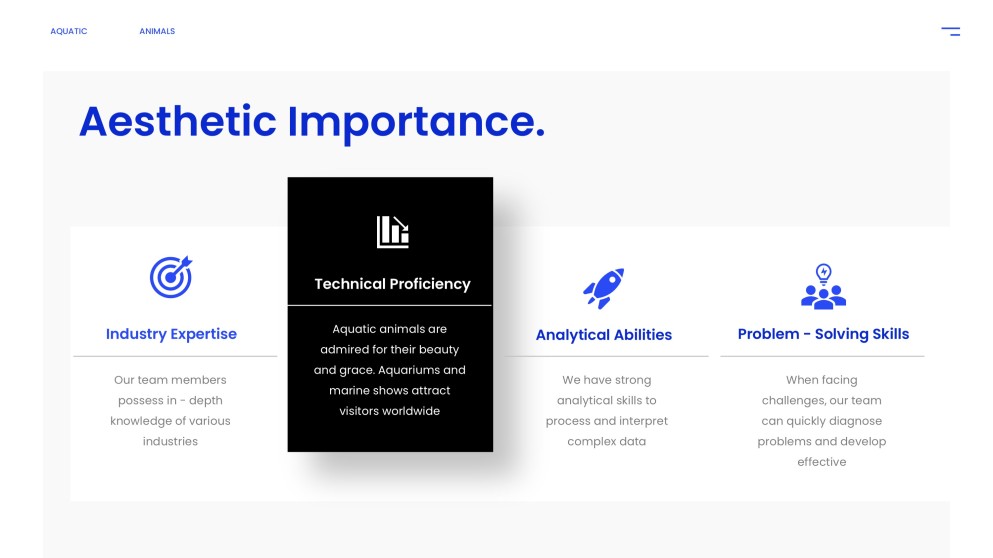 AQUATIC ANIMALS

Aesthetic Importance.

Industry Expertise

Our team members possess in - depth knowledge of various industries

Technical Proficiency

Aquatic animals are admired for their beauty and grace. Aquariums and marine shows attract visitors worldwide

Analytical Abilities

We have strong analytical skills to process and interpret complex data

Problem - Solving Skills

When facing challenges, our team can quickly diagnose problems and develop effective